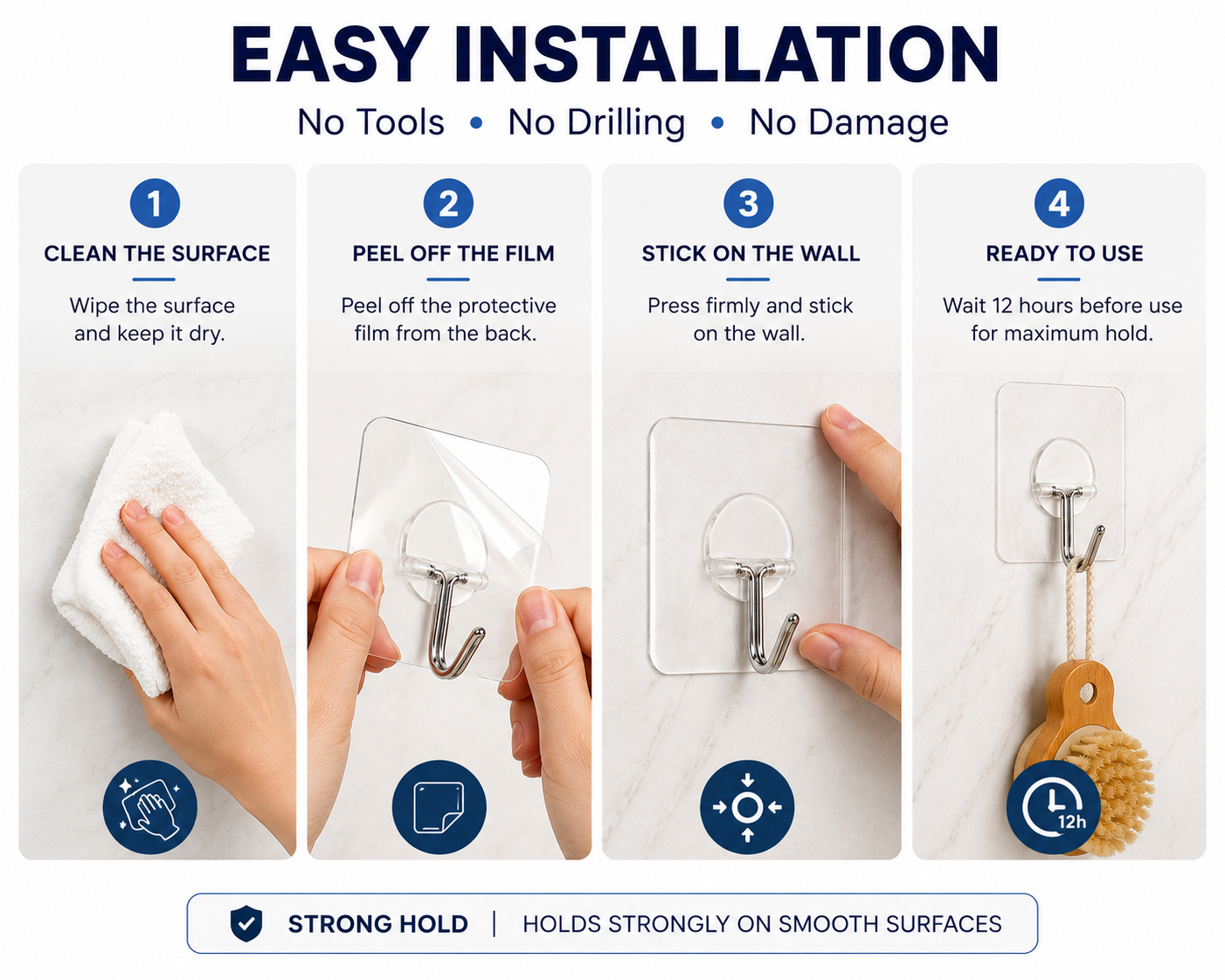 EASY INSTALLATION

No Tools • No Drilling • No Damage

1
CLEAN THE SURFACE
Wipe the surface and keep it dry.

2
PEEL OFF THE FILM
Peel off the protective film from the back.

3
STICK ON THE WALL
Press firmly and stick on the wall.

4
READY TO USE
Wait 12 hours before use for maximum hold.

12h

STRONG HOLD | HOLDS STRONGLY ON SMOOTH SURFACES